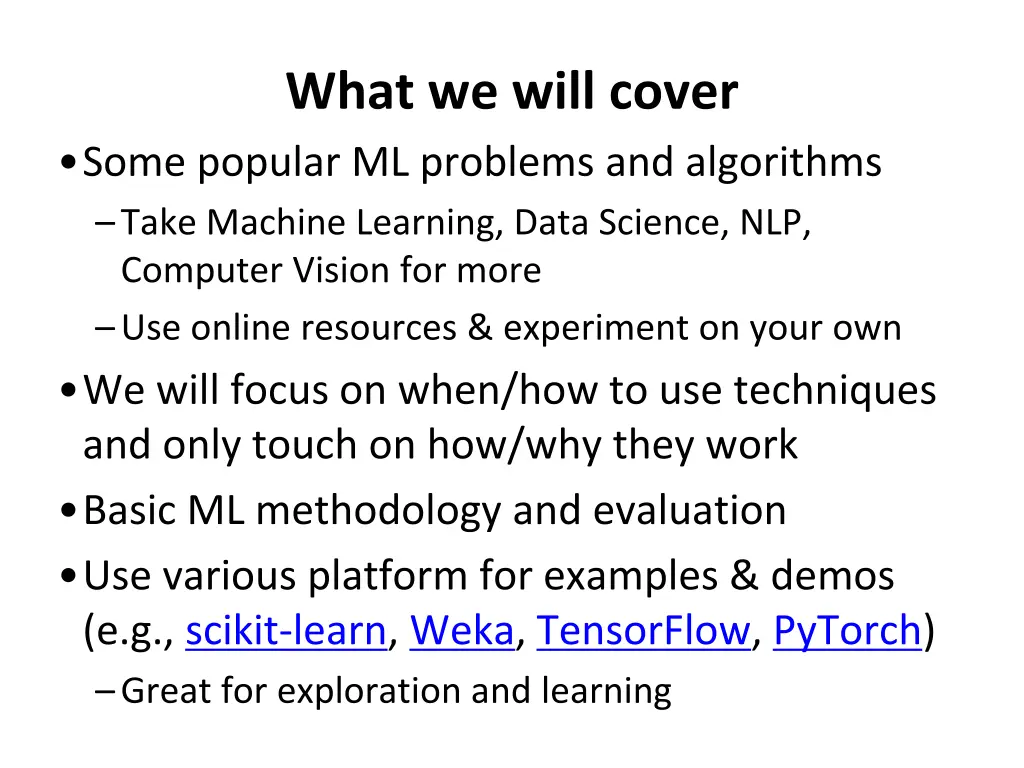 What we will cover

• Some popular ML problems and algorithms
– Take Machine Learning, Data Science, NLP, Computer Vision for more
– Use online resources & experiment on your own

• We will focus on when/how to use techniques and only touch on how/why they work

• Basic ML methodology and evaluation

• Use various platform for examples & demos (e.g., scikit-learn, Weka, TensorFlow, PyTorch)
– Great for exploration and learning